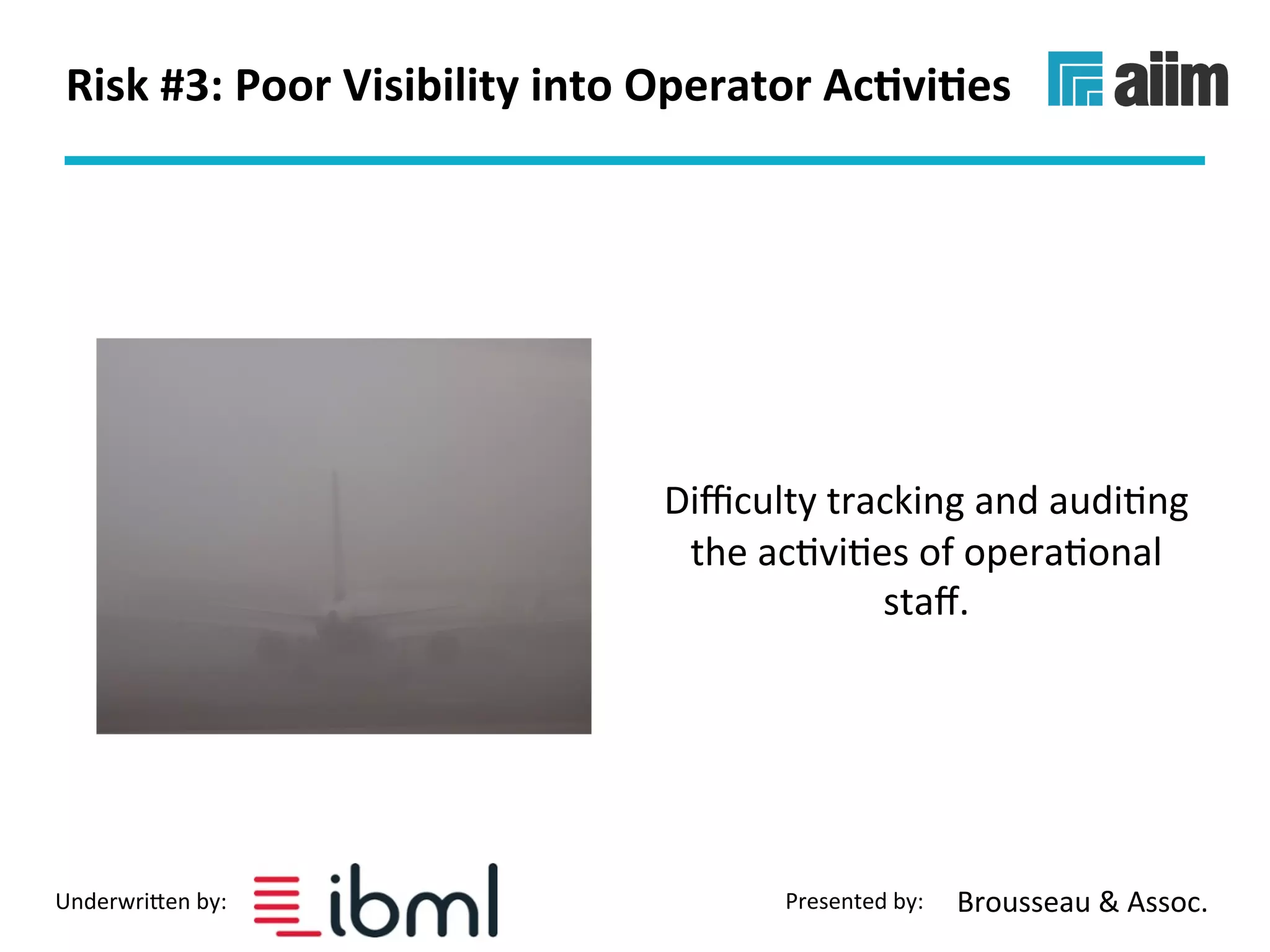 Risk #3: Poor Visibility into Operator Activities

aiim

Difficulty tracking and auditing the activities of operational staff.

Underwritten by: ibml

Presented by: Brousseau & Assoc.